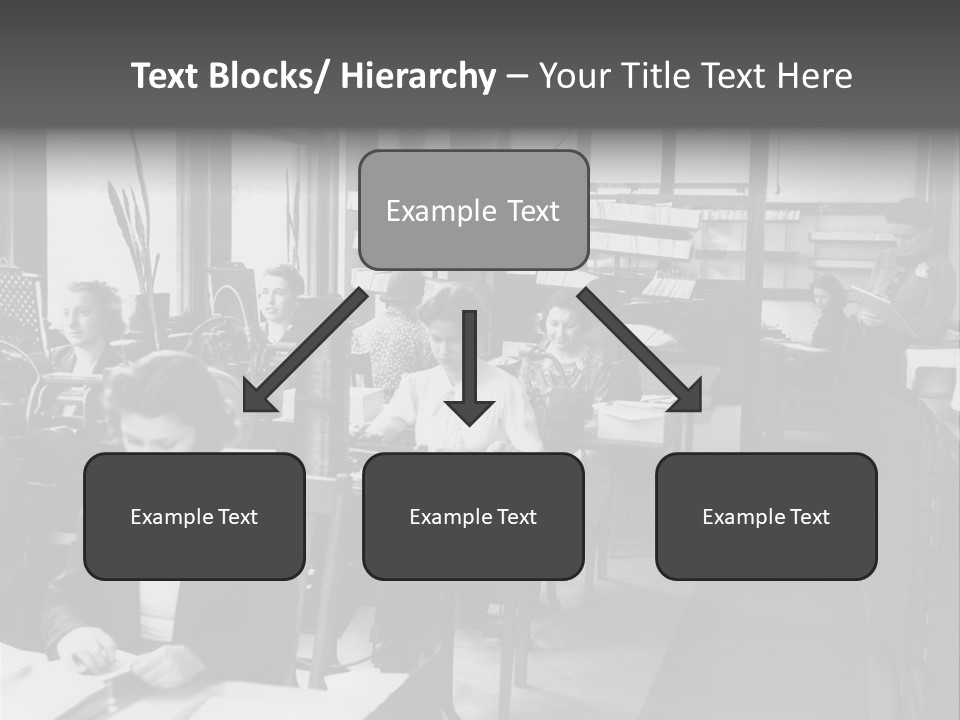 Text Blocks/ Hierarchy – Your Title Text Here

Example Text

Example Text

Example Text

Example Text